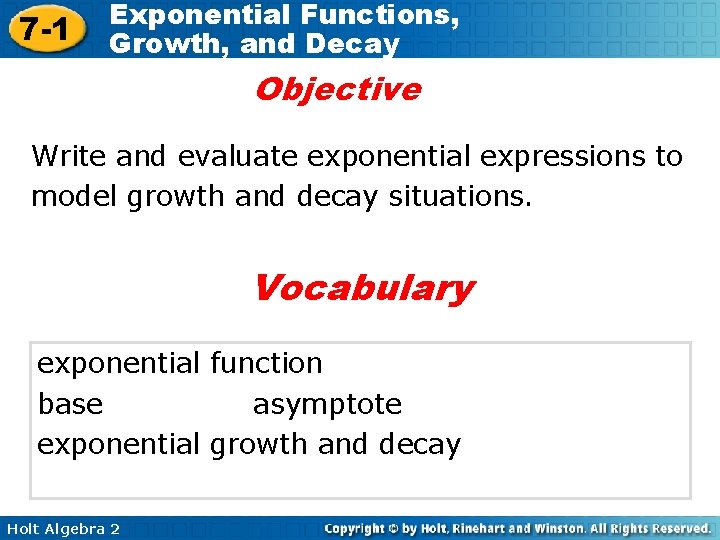 7-1 Exponential Functions, Growth, and Decay

Objective

Write and evaluate exponential expressions to model growth and decay situations.

Vocabulary

exponential function
base asymptote
exponential growth and decay

Holt Algebra 2

Copyright © by Holt, Rinehart and Winston. All Rights Reserved.